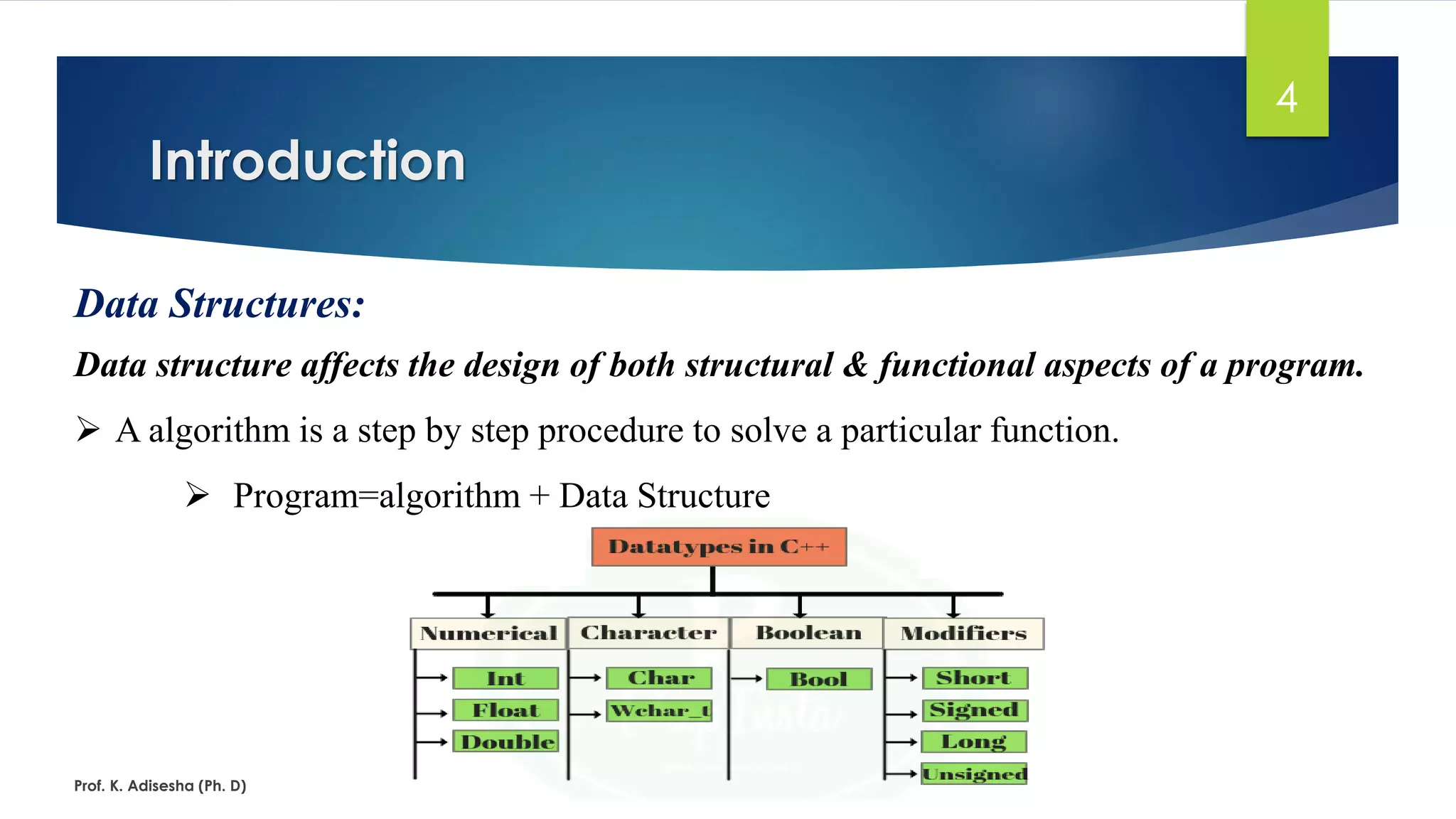 4

Introduction

Data Structures:

Data structure affects the design of both structural & functional aspects of a program.

➢ A algorithm is a step by step procedure to solve a particular function.

➢ Program=algorithm + Data Structure

Datatypes in C++

Numerical
Int
Float
Double

Character
Char
Wchar_t

Boolean
Bool

Modifiers
Short
Signed
Long
Unsigned

Prof. K. Adisesha (Ph. D)